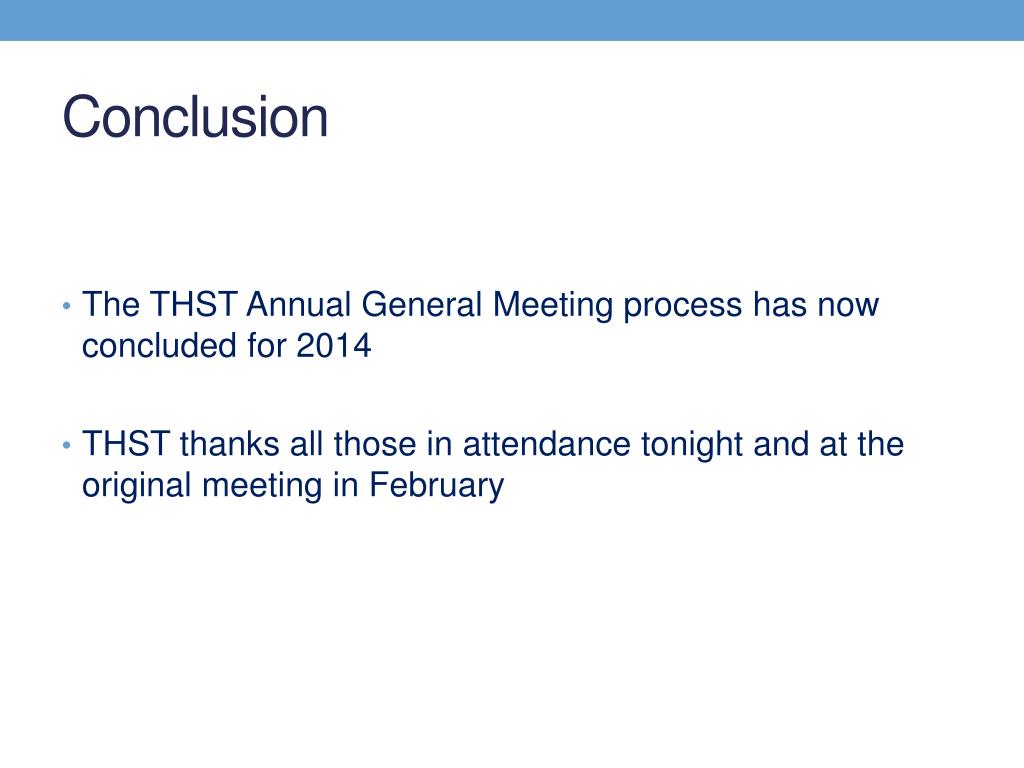 Conclusion

• The THST Annual General Meeting process has now concluded for 2014

• THST thanks all those in attendance tonight and at the original meeting in February